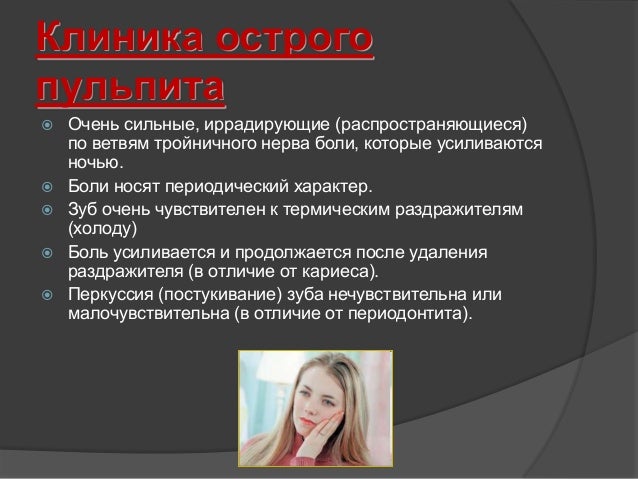 Клиника острого пульпита

Очень сильные, иррадирующие (распространяющиеся) по ветвям тройничного нерва боли, которые усиливаются ночью.

Боли носят периодический характер.

Зуб очень чувствителен к термическим раздражителям (холоду)

Боль усиливается и продолжается после удаления раздражителя (в отличие от кариеса).

Перкуссия (постукивание) зуба нечувствительна или малочувствительна (в отличие от периодонтита).